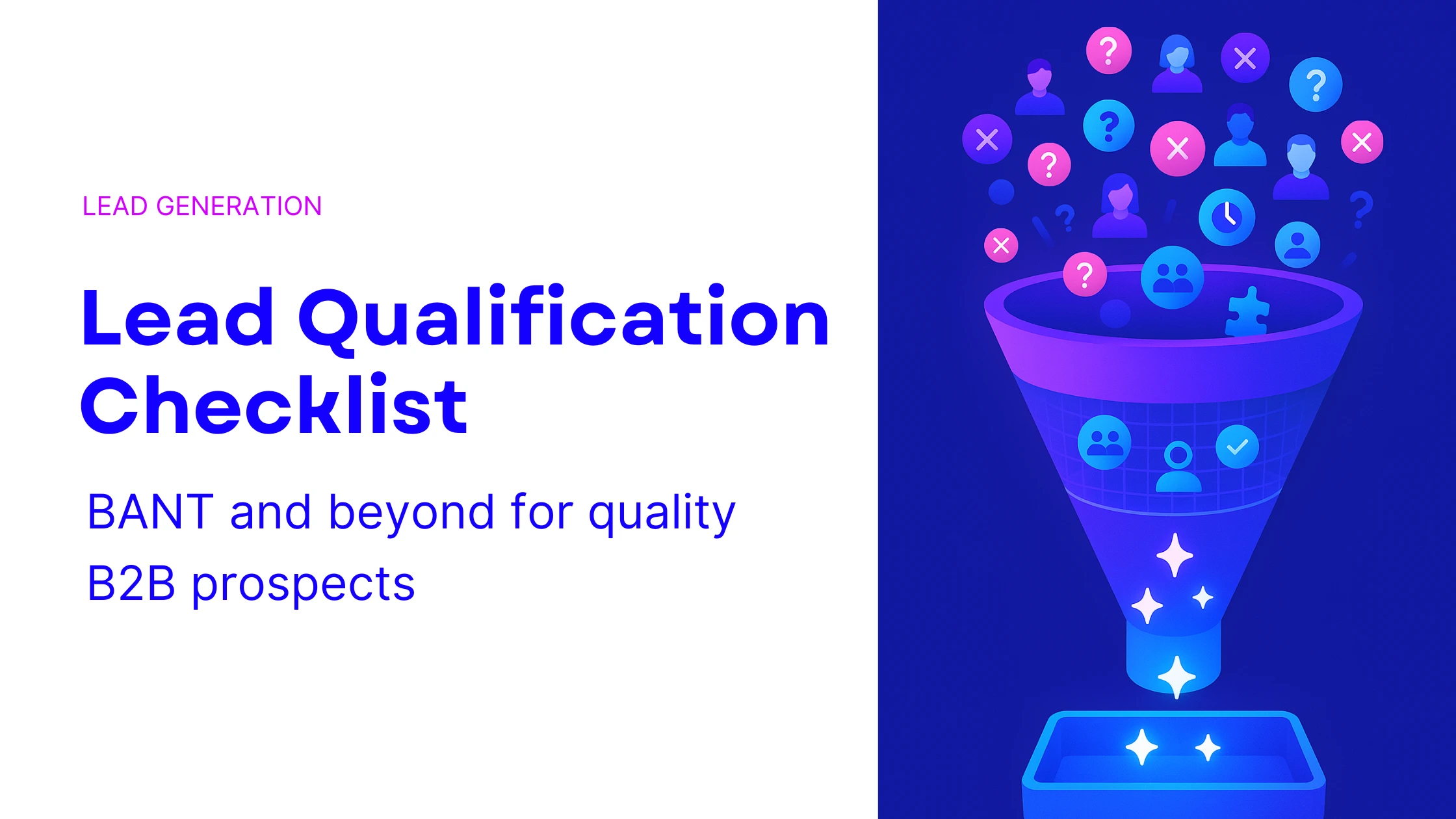 LEAD GENERATION

Lead Qualification Checklist

BANT and beyond for quality B2B prospects